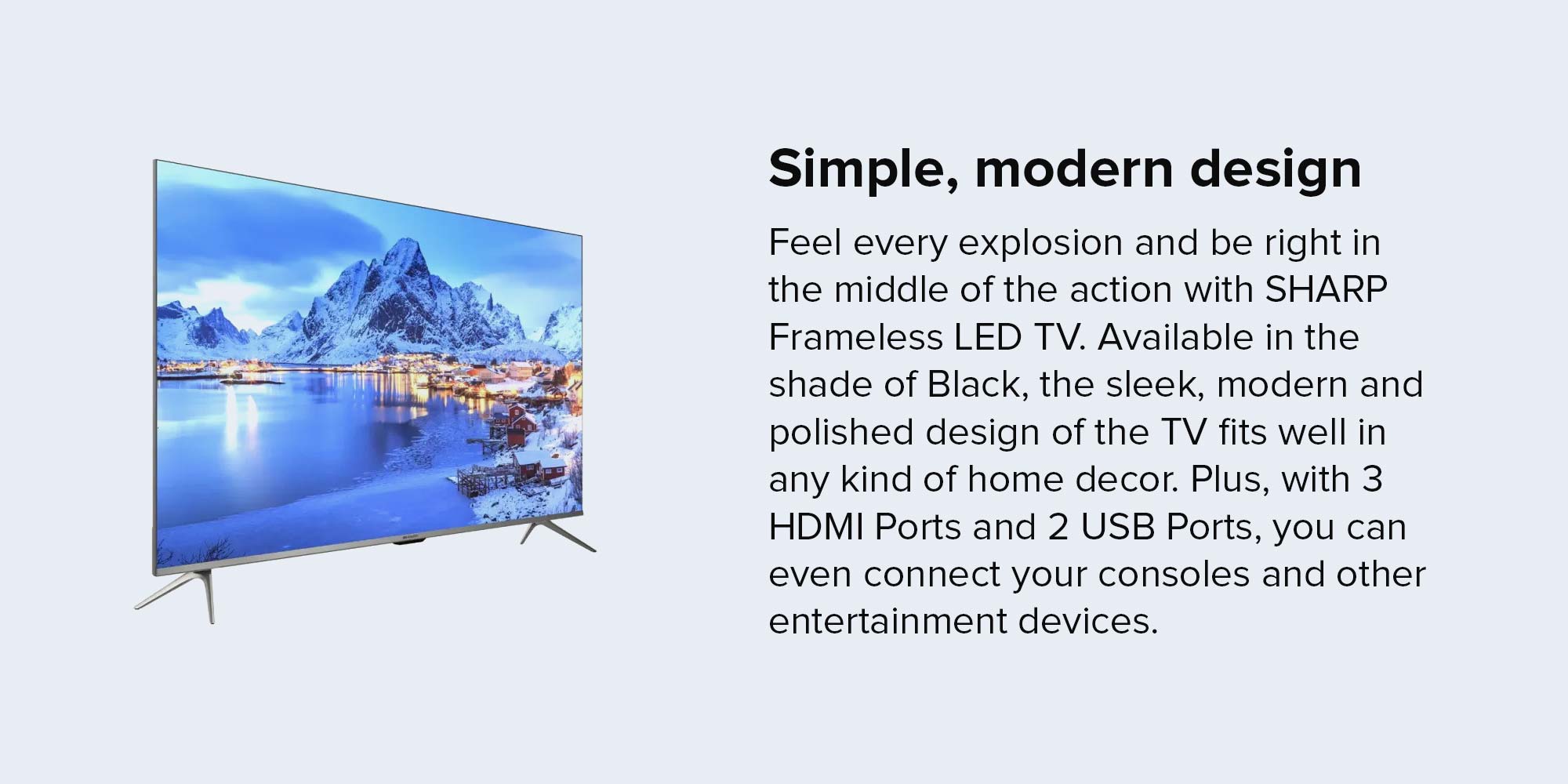 Simple, modern design

Feel every explosion and be right in the middle of the action with SHARP Frameless LED TV. Available in the shade of Black, the sleek, modern and polished design of the TV fits well in any kind of home decor. Plus, with 3 HDMI Ports and 2 USB Ports, you can even connect your consoles and other entertainment devices.